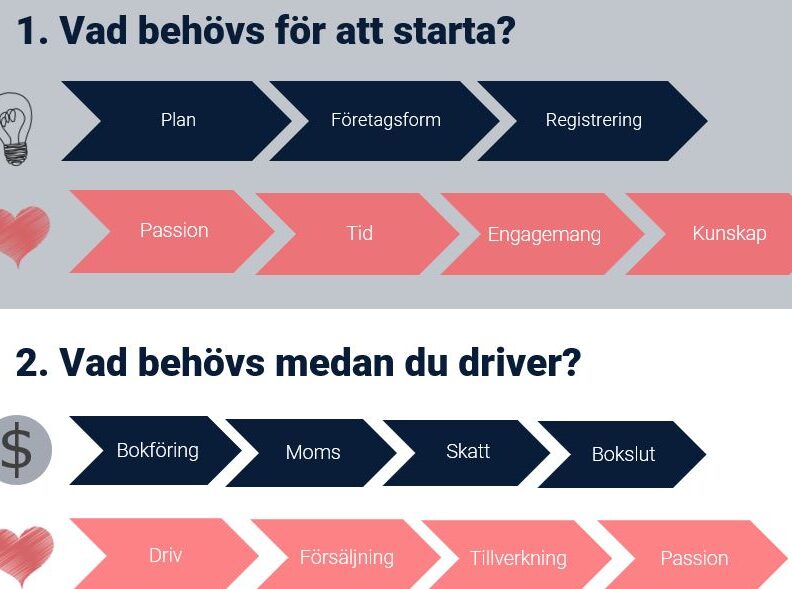 1. Vad behövs för att starta?

Plan
Företagsform
Registrering

Passion
Tid
Engagemang
Kunskap

2. Vad behövs medan du driver?

$
Bokföring
Moms
Skatt
Bokslut

Driv
Försäljning
Tillverkning
Passion